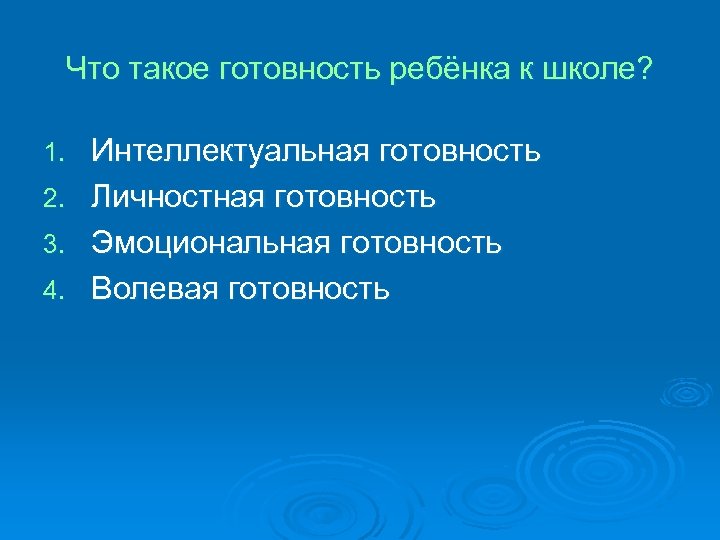 Что такое готовность ребёнка к школе?

1. Интеллектуальная готовность
2. Личностная готовность
3. Эмоциональная готовность
4. Волевая готовность